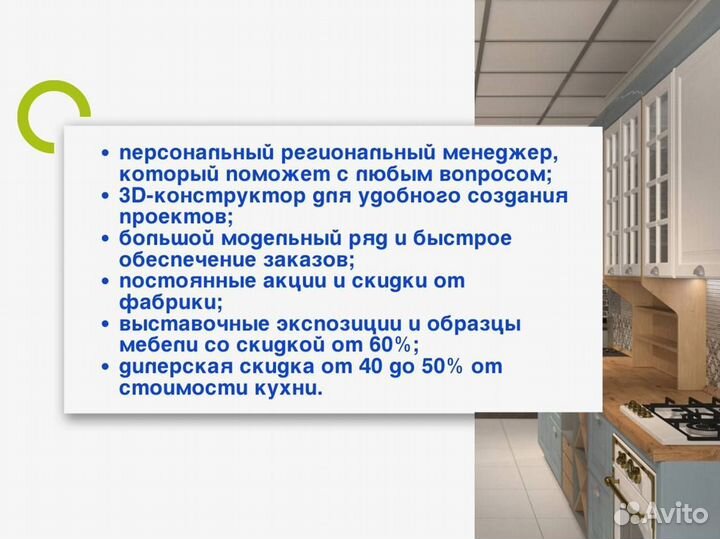 • персональный региональный менеджер, который поможет с любым вопросом;
• 3D-конструктор для удобного создания проектов;
• большой модельный ряд и быстрое обеспечение заказов;
• постоянные акции и скидки от фабрики;
• выставочные экспозиции и образцы мебели со скидкой от 60%;
• дилерская скидка от 40 до 50% от стоимости кухни.

Avito